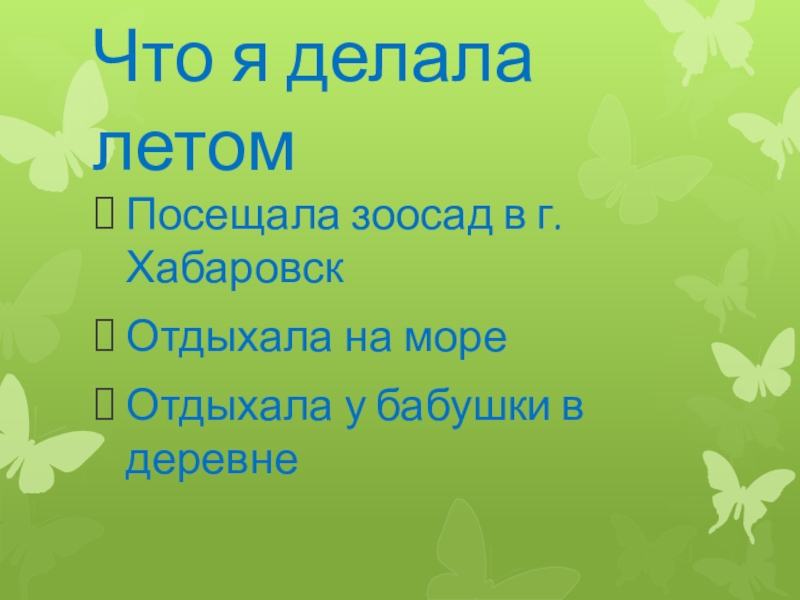 Что я делала летом

Посещала зоосад в г. Хабаровск

Отдыхала на море

Отдыхала у бабушки в деревне